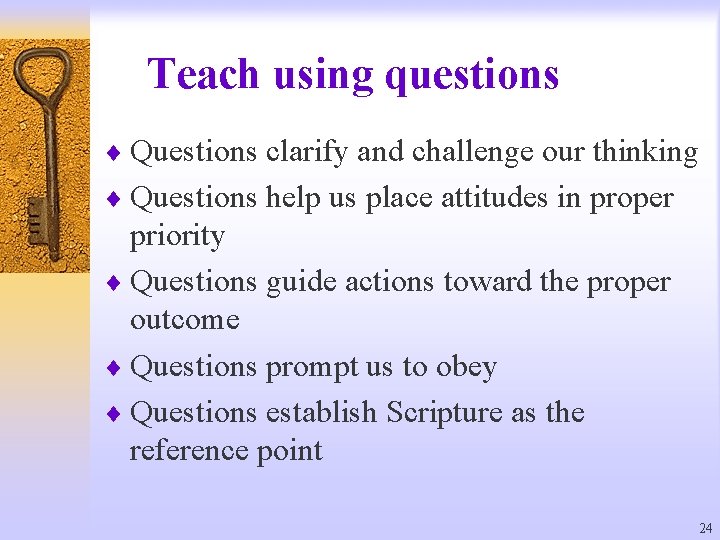 Teach using questions

♦ Questions clarify and challenge our thinking
♦ Questions help us place attitudes in proper priority
♦ Questions guide actions toward the proper outcome
♦ Questions prompt us to obey
♦ Questions establish Scripture as the reference point

24